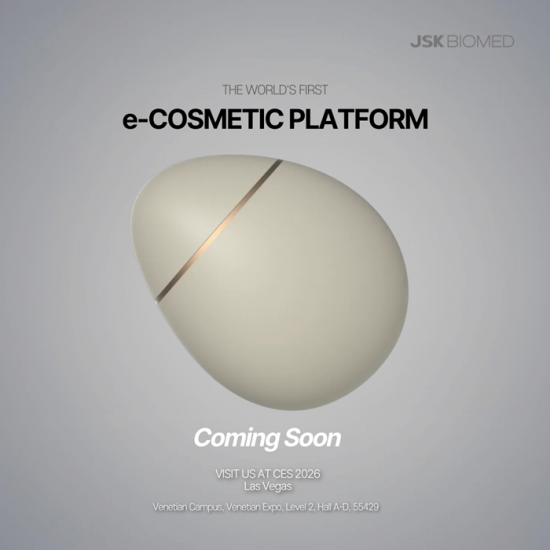 JSK BIOMED

THE WORLD'S FIRST

e-COSMETIC PLATFORM

Coming Soon

VISIT US AT CES 2026
Las Vegas

Venetian Campus, Venetian Expo, Level 2, Hall A-D, 55429